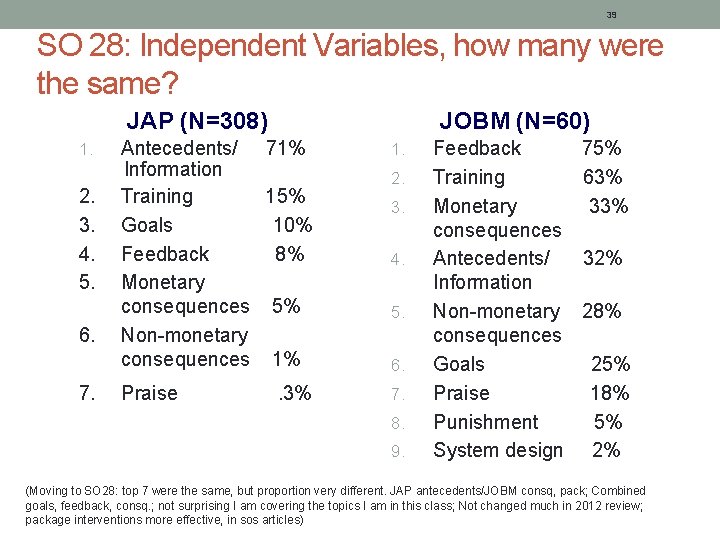 39

SO 28: Independent Variables, how many were the same?

JAP (N=308)

1. Antecedents/ Information 71%
2. Training 15%
3. Goals 10%
4. Feedback 8%
5. Monetary consequences 5%
6. Non-monetary consequences 1%
7. Praise .3%

JOBM (N=60)

1. Feedback 75%
2. Training 63%
3. Monetary consequences 33%
4. Antecedents/ Information 32%
5. Non-monetary consequences 28%
6. Goals 25%
7. Praise 18%
8. Punishment 5%
9. System design 2%

(Moving to SO 28: top 7 were the same, but proportion very different. JAP antecedents/JOBM consq, pack; Combined goals, feedback, consq.; not surprising I am covering the topics I am in this class; Not changed much in 2012 review; package interventions more effective, in sos articles)